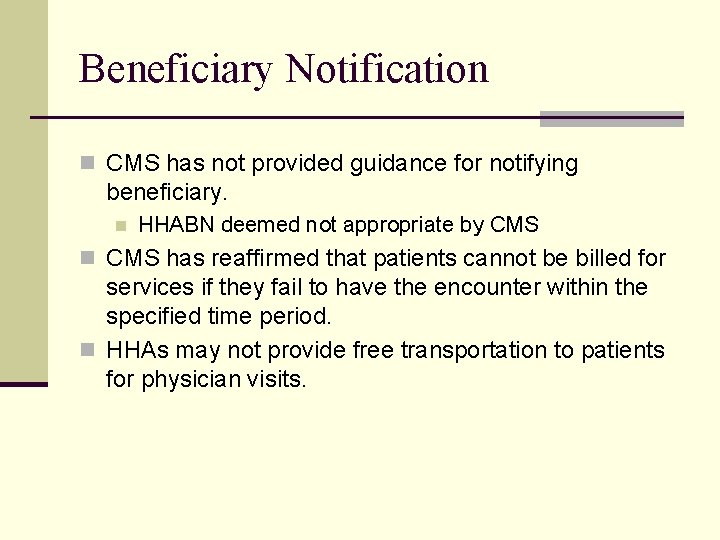 Beneficiary Notification

CMS has not provided guidance for notifying beneficiary.

HHABN deemed not appropriate by CMS

CMS has reaffirmed that patients cannot be billed for services if they fail to have the encounter within the specified time period.

HHAs may not provide free transportation to patients for physician visits.